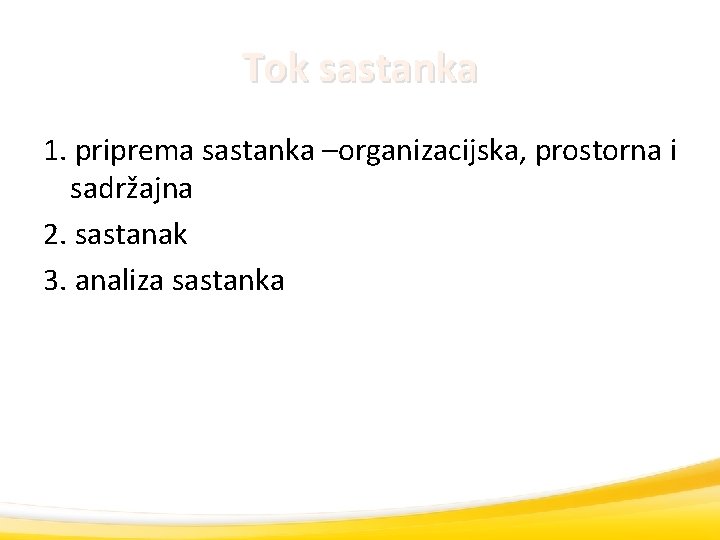 Tok sastanka

1. priprema sastanka –organizacijska, prostorna i sadržajna

2. sastanak

3. analiza sastanka